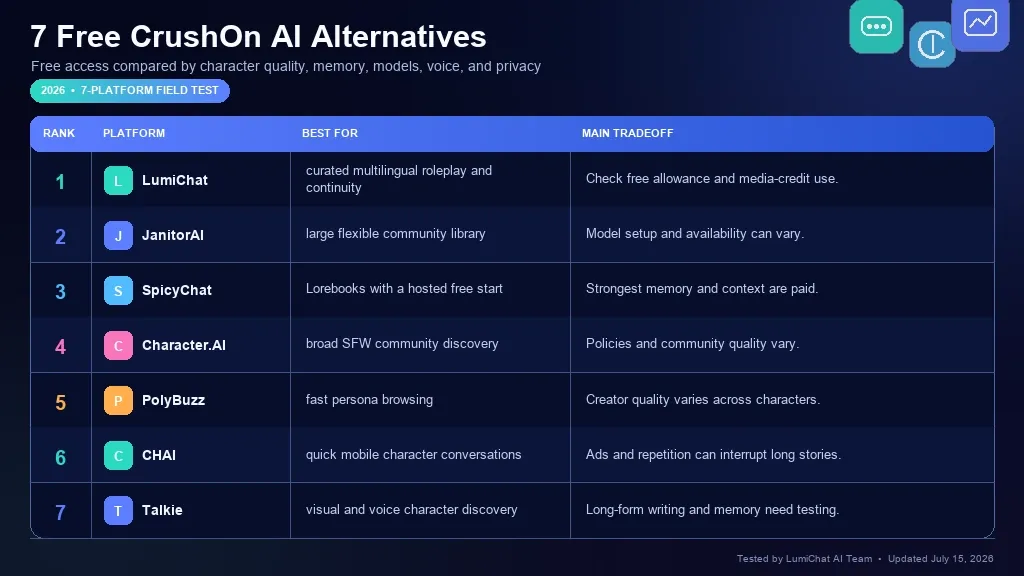 7 Free CrushOn AI Alternatives

Free access compared by character quality, memory, models, voice, and privacy

2026 • 7-PLATFORM FIELD TEST

| RANK | PLATFORM | BEST FOR | MAIN TRADEOFF |
|---|---|---|---|
| 1 | L LumiChat | curated multilingual roleplay and continuity | Check free allowance and media-credit use. |
| 2 | J JanitorAI | large flexible community library | Model setup and availability can vary. |
| 3 | S SpicyChat | Lorebooks with a hosted free start | Strongest memory and context are paid. |
| 4 | C Character.AI | broad SFW community discovery | Policies and community quality vary. |
| 5 | P PolyBuzz | fast persona browsing | Creator quality varies across characters. |
| 6 | C CHAI | quick mobile character conversations | Ads and repetition can interrupt long stories. |
| 7 | T Talkie | visual and voice character discovery | Long-form writing and memory need testing. |

Tested by LumiChat AI Team • Updated July 15, 2026